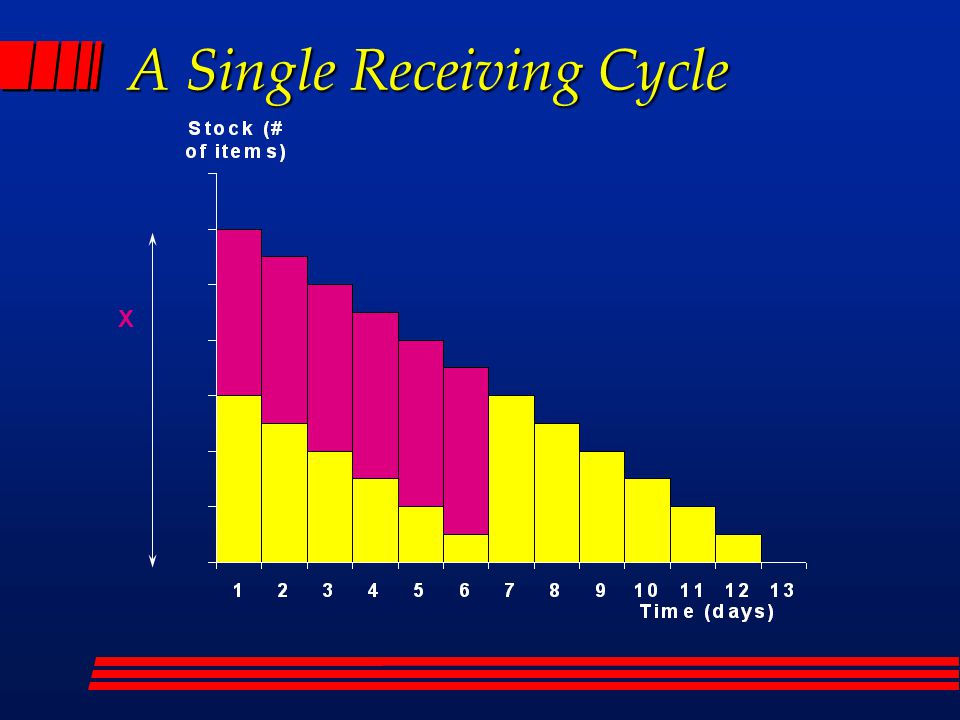 A Single Receiving Cycle

Stock (# of items)

X

1 2 3 4 5 6 7 8 9 10 11 12 13

Time (days)